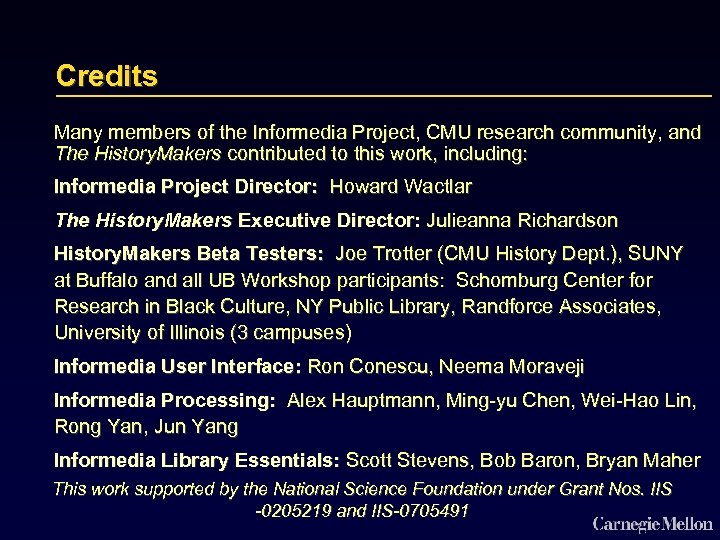 Credits

Many members of the Informedia Project, CMU research community, and The HistoryMakers contributed to this work, including:

Informedia Project Director: Howard Wactlar

The HistoryMakers Executive Director: Julieanna Richardson

HistoryMakers Beta Testers: Joe Trotter (CMU History Dept.), SUNY at Buffalo and all UB Workshop participants: Schomburg Center for Research in Black Culture, NY Public Library, Randforce Associates, University of Illinois (3 campuses)

Informedia User Interface: Ron Conescu, Neema Moraveji

Informedia Processing: Alex Hauptmann, Ming-yu Chen, Wei-Hao Lin, Rong Yan, Jun Yang

Informedia Library Essentials: Scott Stevens, Bob Baron, Bryan Maher

This work supported by the National Science Foundation under Grant Nos. IIS -0205219 and IIS-0705491

Carnegie Mellon